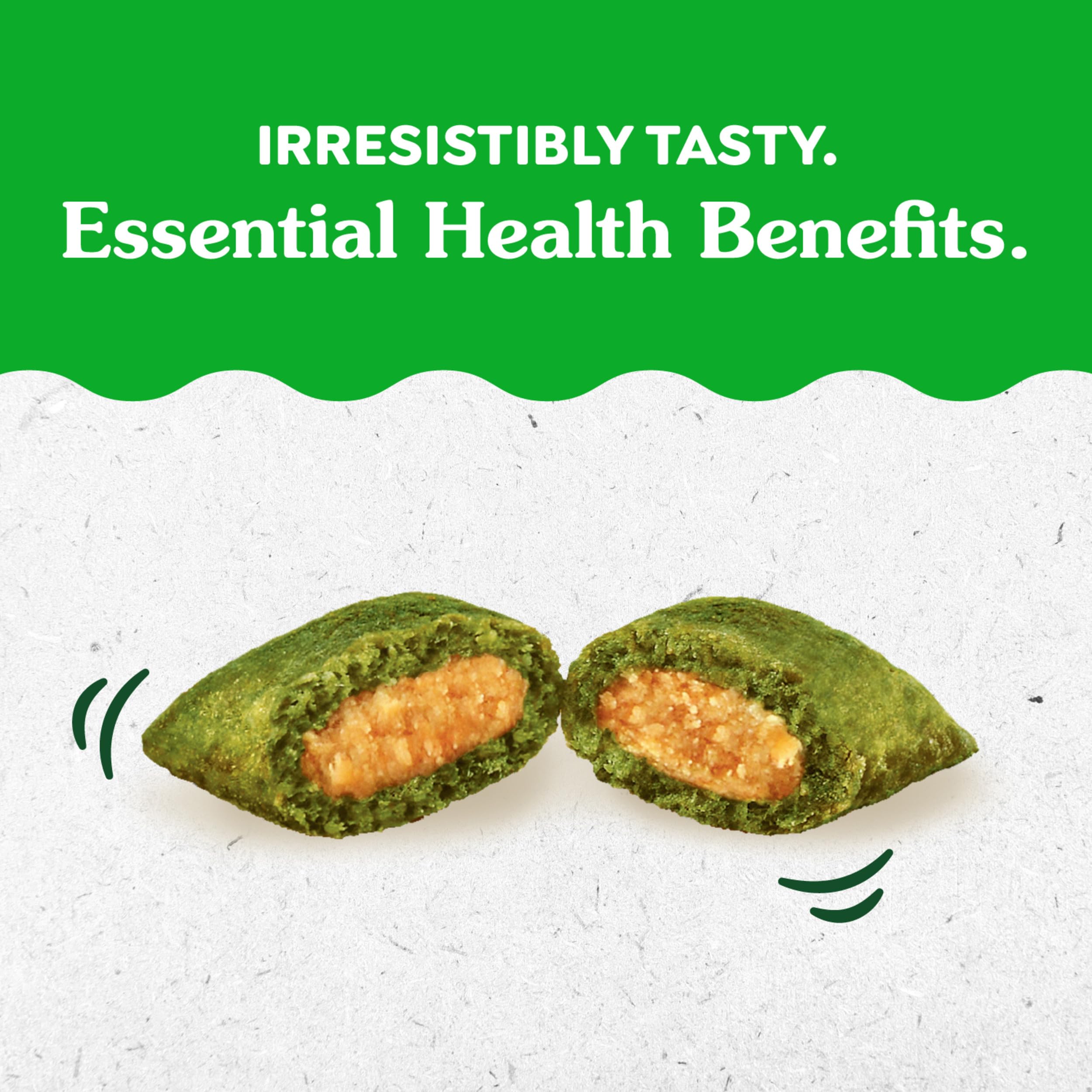 IRRESISTIBLY TASTY.
Essential Health Benefits.